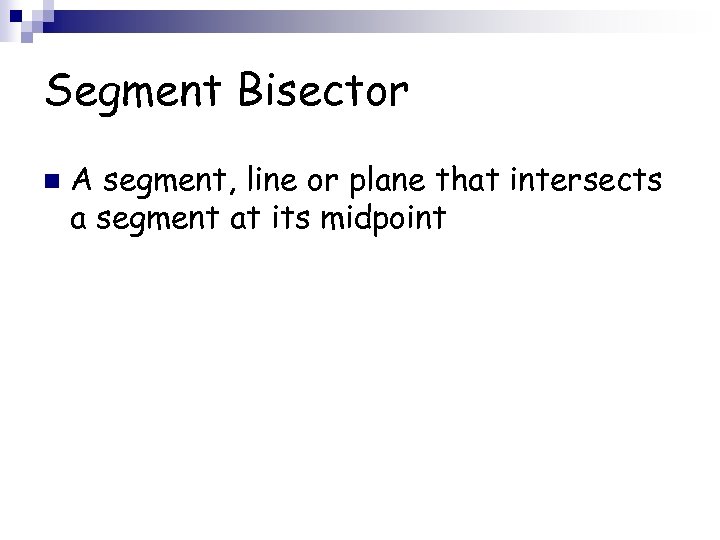 Segment Bisector

A segment, line or plane that intersects a segment at its midpoint